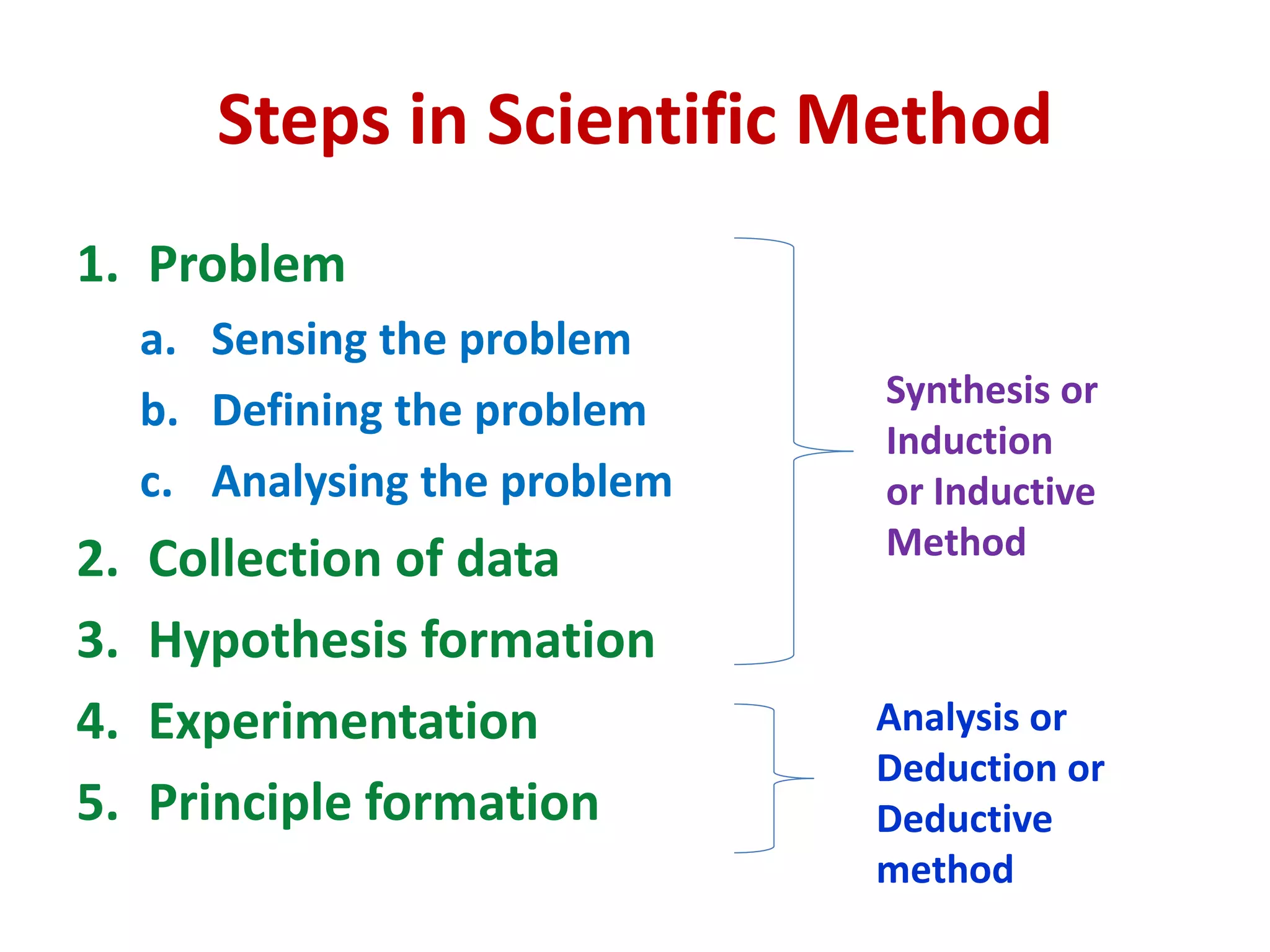 Steps in Scientific Method

1. Problem
a. Sensing the problem
b. Defining the problem
c. Analysing the problem
2. Collection of data
3. Hypothesis formation
4. Experimentation
5. Principle formation

Synthesis or Induction or Inductive Method

Analysis or Deduction or Deductive method